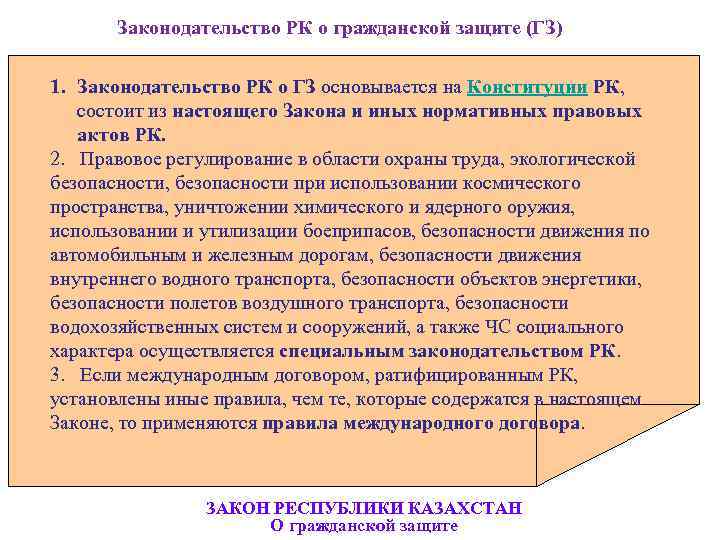 Законодательство РК о гражданской защите (ГЗ)

1. Законодательство РК о ГЗ основывается на Конституции РК, состоит из настоящего Закона и иных нормативных правовых актов РК.

2. Правовое регулирование в области охраны труда, экологической безопасности, безопасности при использовании космического пространства, уничтожении химического и ядерного оружия, использовании и утилизации боеприпасов, безопасности движения по автомобильным и железным дорогам, безопасности движения внутреннего водного транспорта, безопасности объектов энергетики, безопасности полетов воздушного транспорта, безопасности водохозяйственных систем и сооружений, а также ЧС социального характера осуществляется специальным законодательством РК.

3. Если международным договором, ратифицированным РК, установлены иные правила, чем те, которые содержатся в настоящем Законе, то применяются правила международного договора.

ЗАКОН РЕСПУБЛИКИ КАЗАХСТАН
О гражданской защите